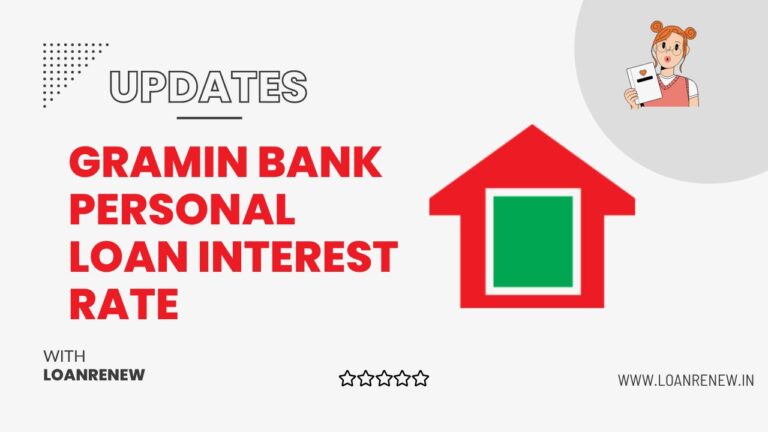 UPDATES

GRAMIN BANK PERSONAL LOAN INTEREST RATE

WITH
LOANRENEW

WWW.LOANRENEW.IN